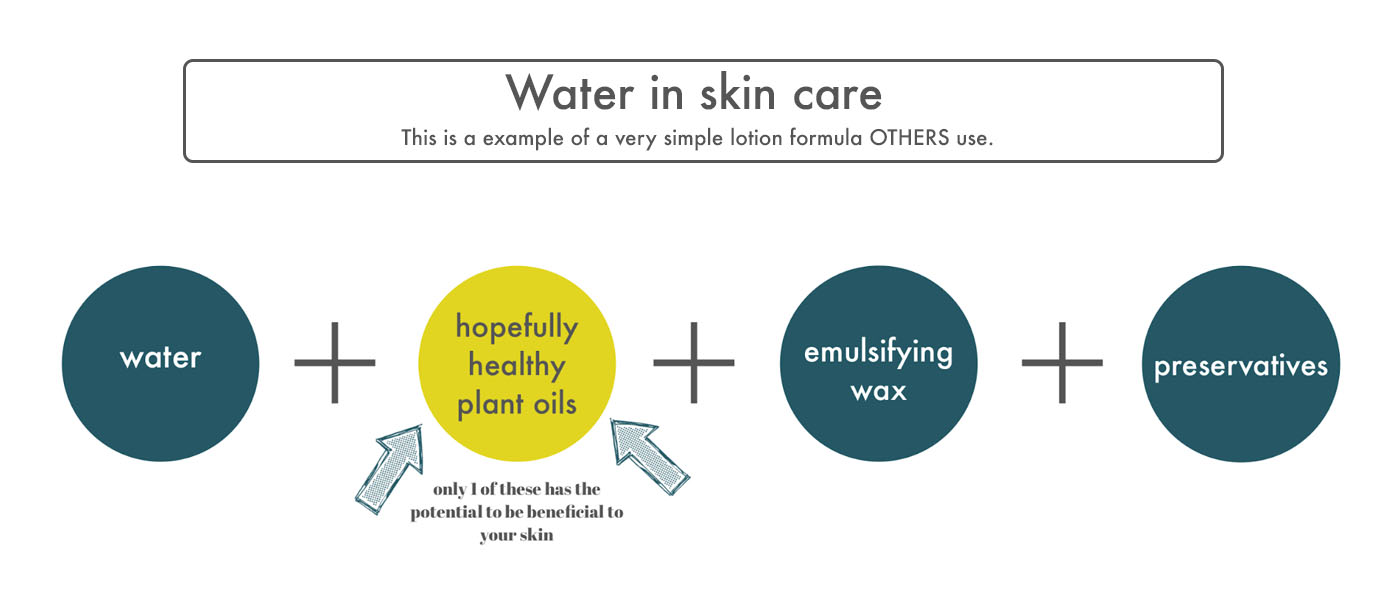 Water in skin care

This is a example of a very simple lotion formula OTHERS use.

water + hopefully healthy plant oils + emulsifying wax + preservatives

only 1 of these has the potential to be beneficial to your skin